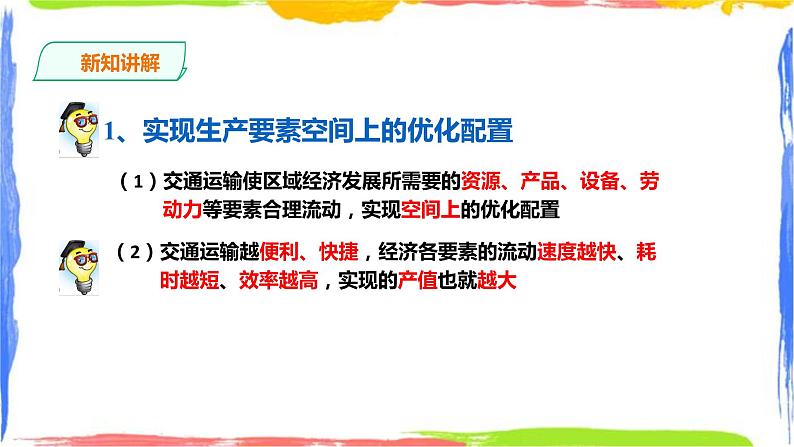 新知讲解

1、实现生产要素空间上的优化配置

（1）交通运输使区域经济发展所需要的资源、产品、设备、劳动力等要素合理流动，实现空间上的优化配置

（2）交通运输越便利、快捷，经济各要素的流动速度越快、耗时越短、效率越高，实现的产值也就越大